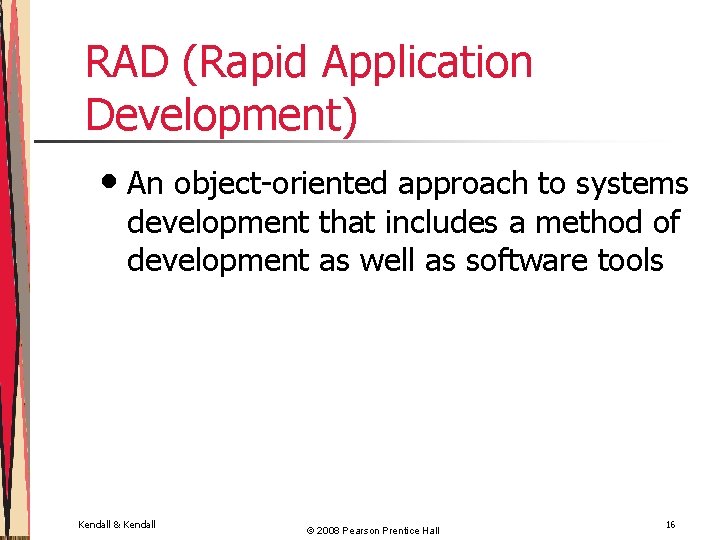 RAD (Rapid Application Development)

• An object-oriented approach to systems development that includes a method of development as well as software tools

Kendall & Kendall

© 2008 Pearson Prentice Hall

16